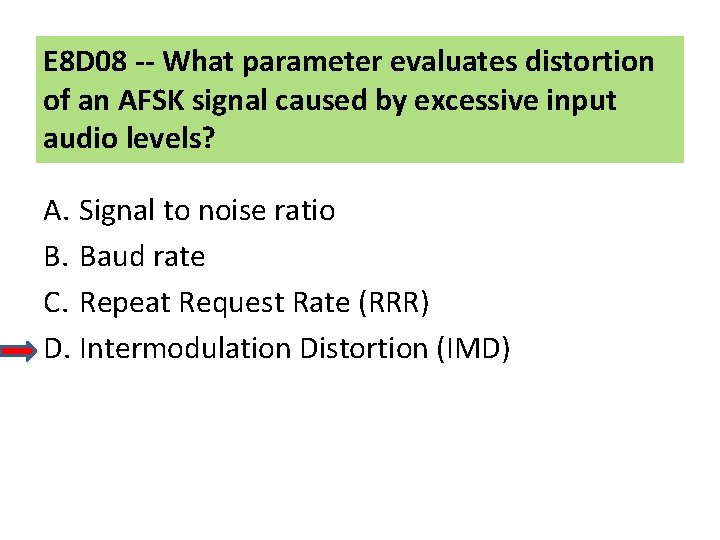 E8D08 -- What parameter evaluates distortion of an AFSK signal caused by excessive input audio levels?

A. Signal to noise ratio
B. Baud rate
C. Repeat Request Rate (RRR)
D. Intermodulation Distortion (IMD)